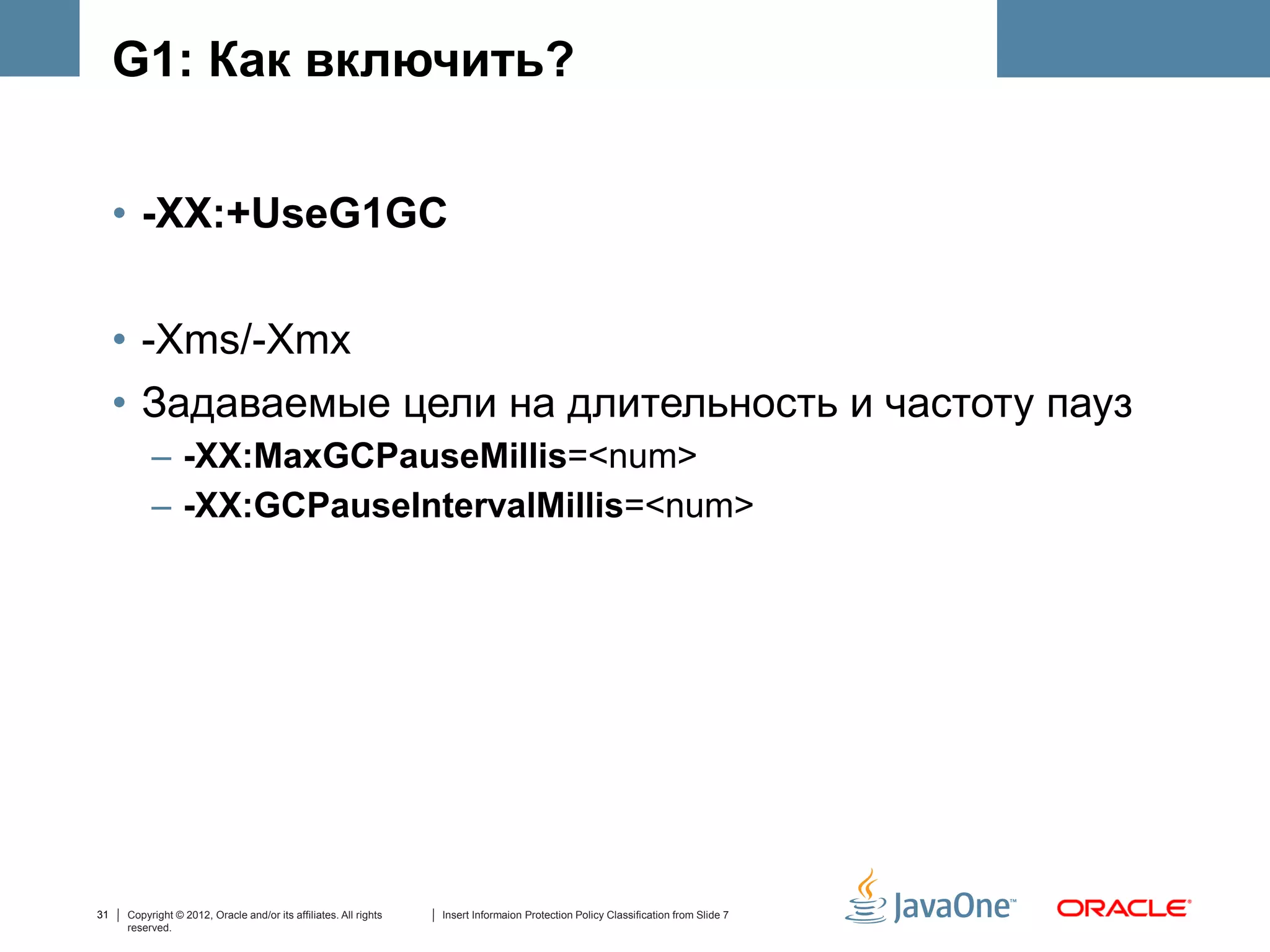 G1: Как включить?

• -XX:+UseG1GC

• -Xms/-Xmx
• Задаваемые цели на длительность и частоту пауз
– -XX:MaxGCPauseMillis=<num>
– -XX:GCPauseIntervalMillis=<num>

31 | Copyright © 2012, Oracle and/or its affiliates. All rights reserved. | Insert Informaion Protection Policy Classification from Slide 7

JavaOne™ ORACLE®